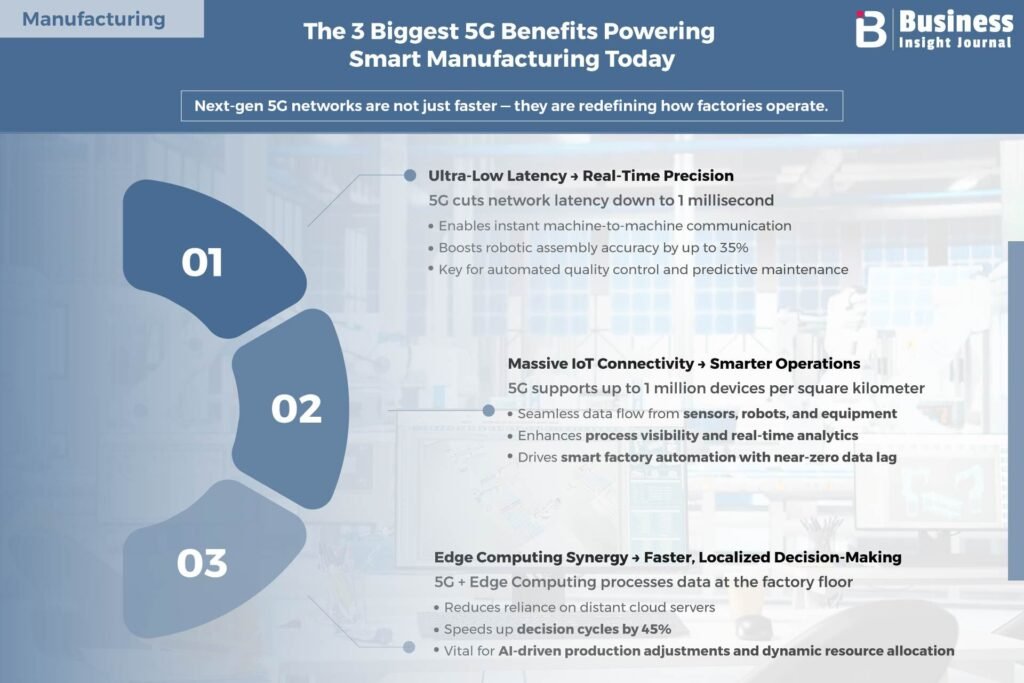 Manufacturing

The 3 Biggest 5G Benefits Powering Smart Manufacturing Today

Business Insight Journal

Next-gen 5G networks are not just faster — they are redefining how factories operate.

01

Ultra-Low Latency → Real-Time Precision
5G cuts network latency down to 1 millisecond
• Enables instant machine-to-machine communication
• Boosts robotic assembly accuracy by up to 35%
• Key for automated quality control and predictive maintenance

02

Massive IoT Connectivity → Smarter Operations
5G supports up to 1 million devices per square kilometer
• Seamless data flow from sensors, robots, and equipment
• Enhances process visibility and real-time analytics
• Drives smart factory automation with near-zero data lag

03

Edge Computing Synergy → Faster, Localized Decision-Making
5G + Edge Computing processes data at the factory floor
• Reduces reliance on distant cloud servers
• Speeds up decision cycles by 45%
• Vital for AI-driven production adjustments and dynamic resource allocation